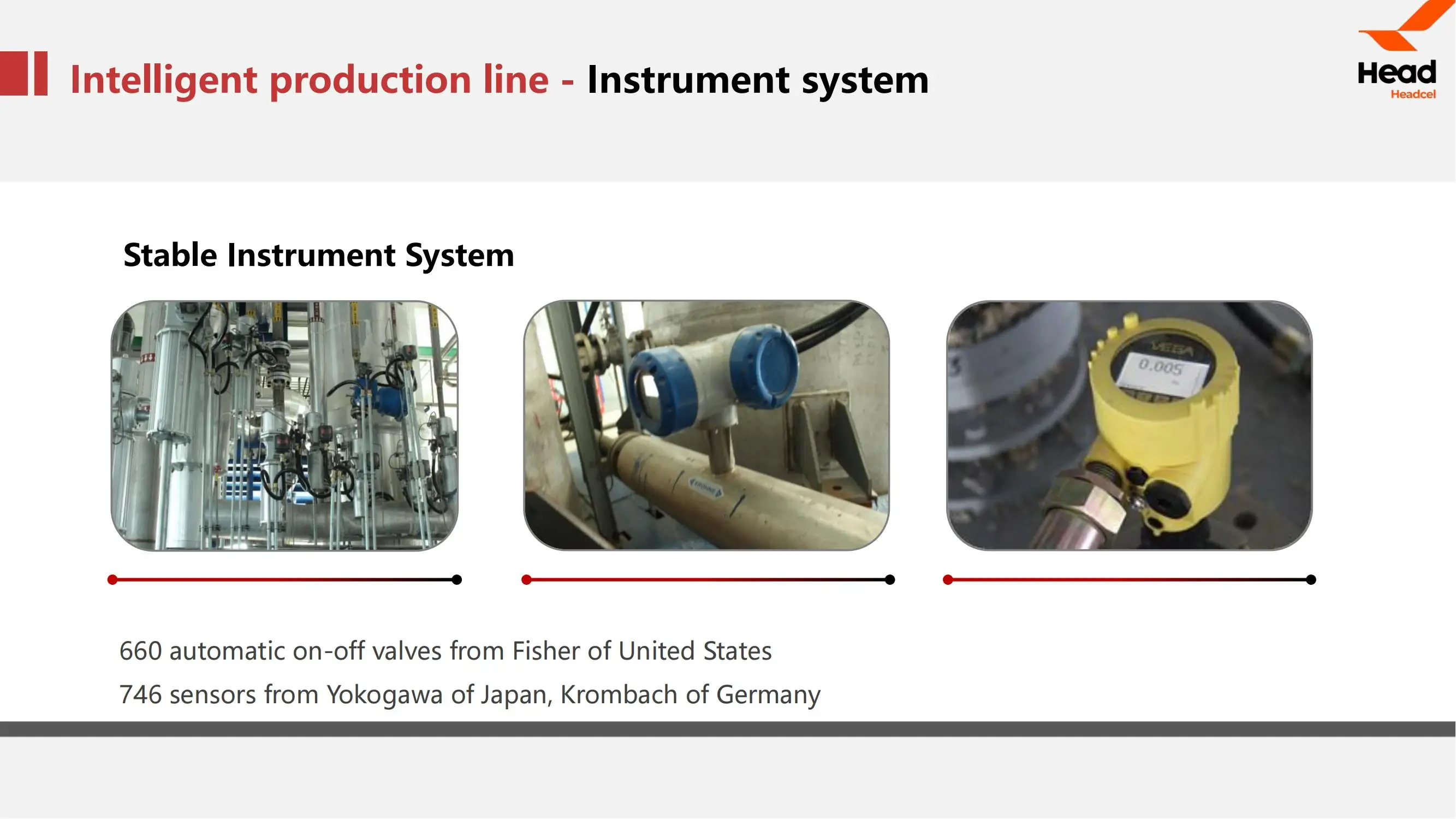 Intelligent production line - Instrument system

Head
Headcel

Stable Instrument System

VEGA
0.005

660 automatic on-off valves from Fisher of United States

746 sensors from Yokogawa of Japan, Krombach of Germany